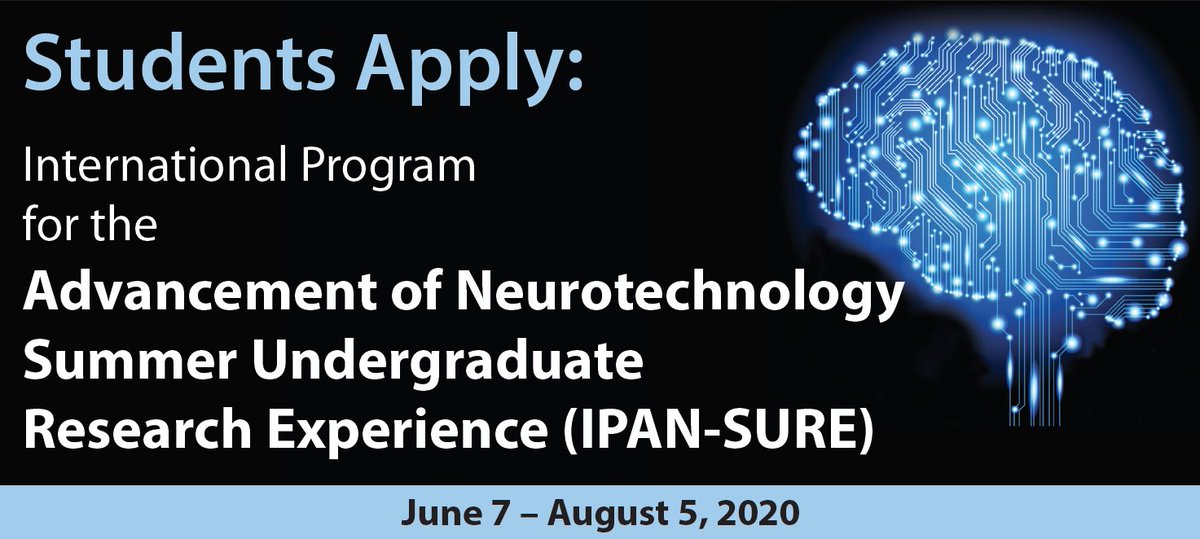 Students Apply:

International Program for the Advancement of Neurotechnology Summer Undergraduate Research Experience (IPAN-SURE)

June 7 – August 5, 2020